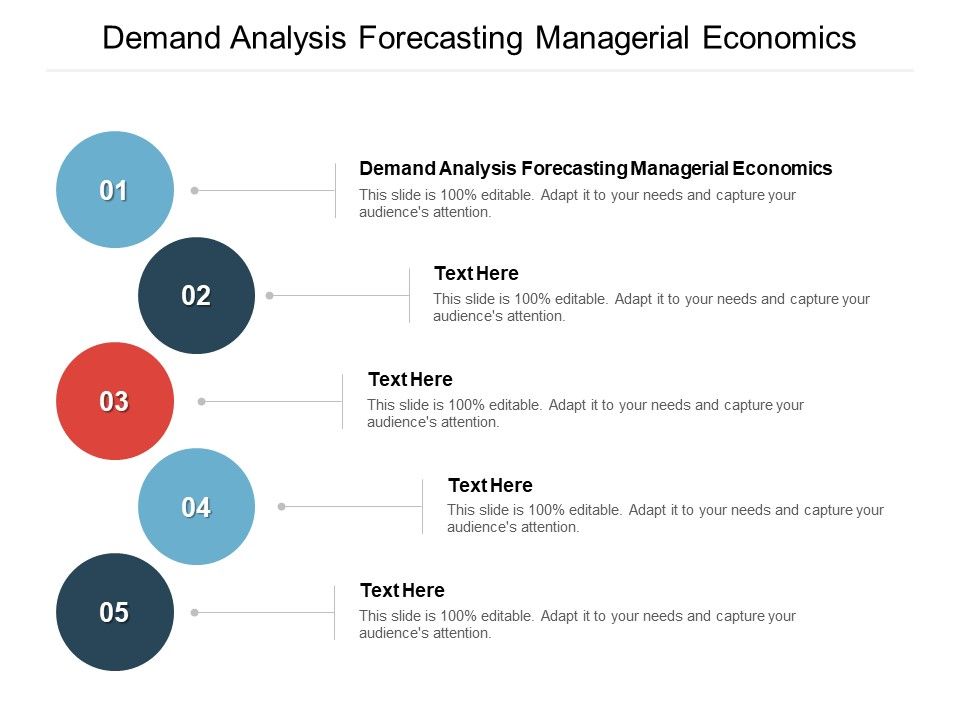 Demand Analysis Forecasting Managerial Economics

01

Demand Analysis Forecasting Managerial Economics
This slide is 100% editable. Adapt it to your needs and capture your audience's attention.

02

Text Here
This slide is 100% editable. Adapt it to your needs and capture your audience's attention.

03

Text Here
This slide is 100% editable. Adapt it to your needs and capture your audience's attention.

04

Text Here
This slide is 100% editable. Adapt it to your needs and capture your audience's attention.

05

Text Here
This slide is 100% editable. Adapt it to your needs and capture your audience's attention.